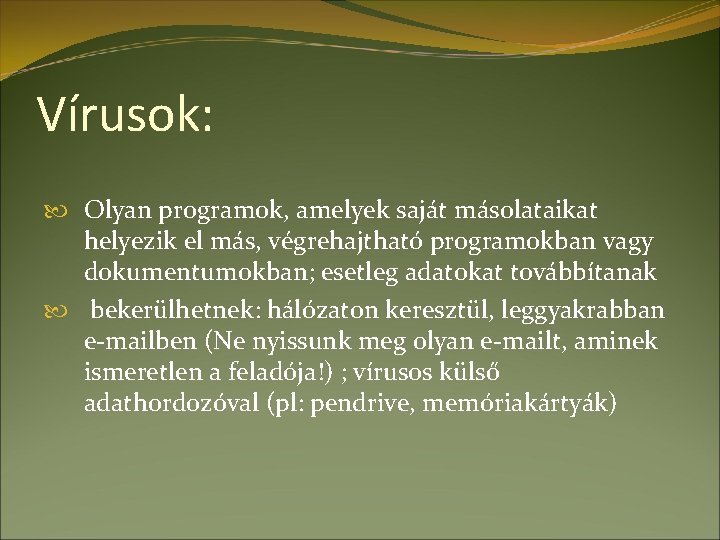 Vírusok:

Olyan programok, amelyek saját másolataikat helyezik el más, végrehajtható programokban vagy dokumentumokban; esetleg adatokat továbbítanak

bekerülhetnek: hálózaton keresztül, leggyakrabban e-mailben (Ne nyissunk meg olyan e-mailt, aminek ismeretlen a feladója!) ; vírusos külső adathordozóval (pl: pendrive, memóriakártyák)